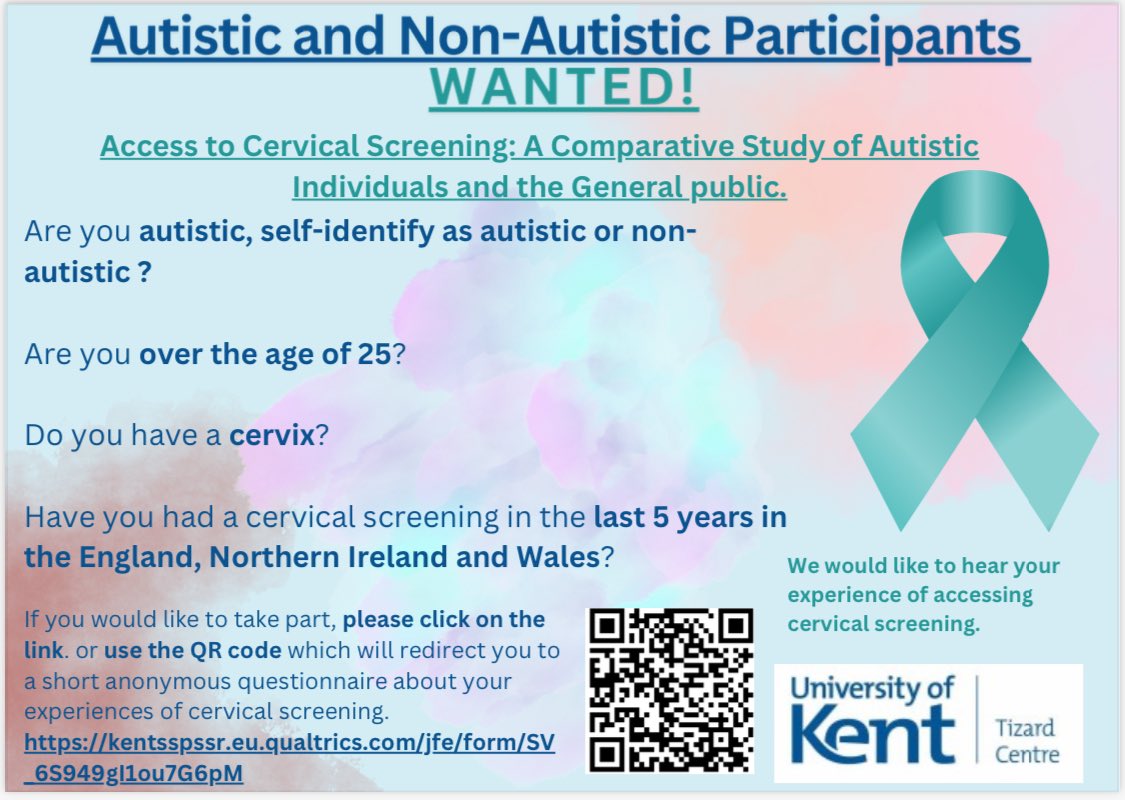 Autistic and Non-Autistic Participants
WANTED!

Access to Cervical Screening: A Comparative Study of Autistic Individuals and the General public.

Are you autistic, self-identify as autistic or non-autistic ?

Are you over the age of 25?

Do you have a cervix?

Have you had a cervical screening in the last 5 years in the England, Northern Ireland and Wales?

If you would like to take part, please click on the link. or use the QR code which will redirect you to a short anonymous questionnaire about your experiences of cervical screening.
https://kentsspssr.eu.qualtrics.com/jfe/form/SV_6S949gI1ou7G6pM

We would like to hear your experience of accessing cervical screening.

University of Kent
Tizard Centre